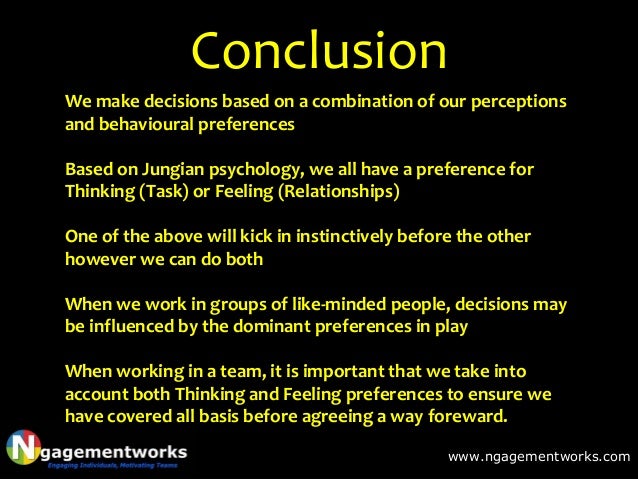 Conclusion

We make decisions based on a combination of our perceptions and behavioural preferences

Based on Jungian psychology, we all have a preference for Thinking (Task) or Feeling (Relationships)

One of the above will kick in instinctively before the other however we can do both

When we work in groups of like-minded people, decisions may be influenced by the dominant preferences in play

When working in a team, it is important that we take into account both Thinking and Feeling preferences to ensure we have covered all basis before agreeing a way foreward.

Ngagementworks
Engaging Individuals, Motivating Teams

www.ngagementworks.com